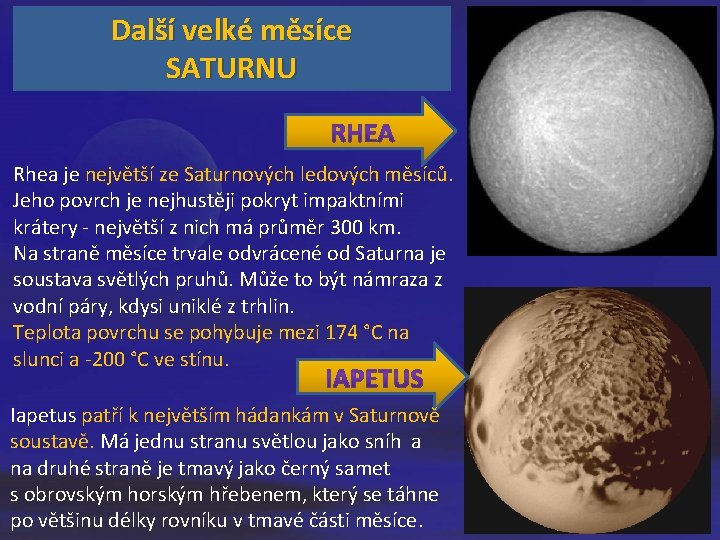 Další velké měsíce
SATURNU

RHEA

Rhea je největší ze Saturnových ledových měsíců. Jeho povrch je nejhustěji pokryt impaktními krátery - největší z nich má průměr 300 km. Na straně měsíce trvale odvrácené od Saturna je soustava světlých pruhů. Může to být námraza z vodní páry, kdysi uniklé z trhlin. Teplota povrchu se pohybuje mezi 174 °C na slunci a -200 °C ve stínu.

IAPETUS

Iapetus patří k největším hádankám v Saturnově soustavě. Má jednu stranu světlou jako sníh a na druhé straně je tmavý jako černý samet s obrovským horským hřebenem, který se táhne po většinu délky rovníku v tmavé části měsíce.